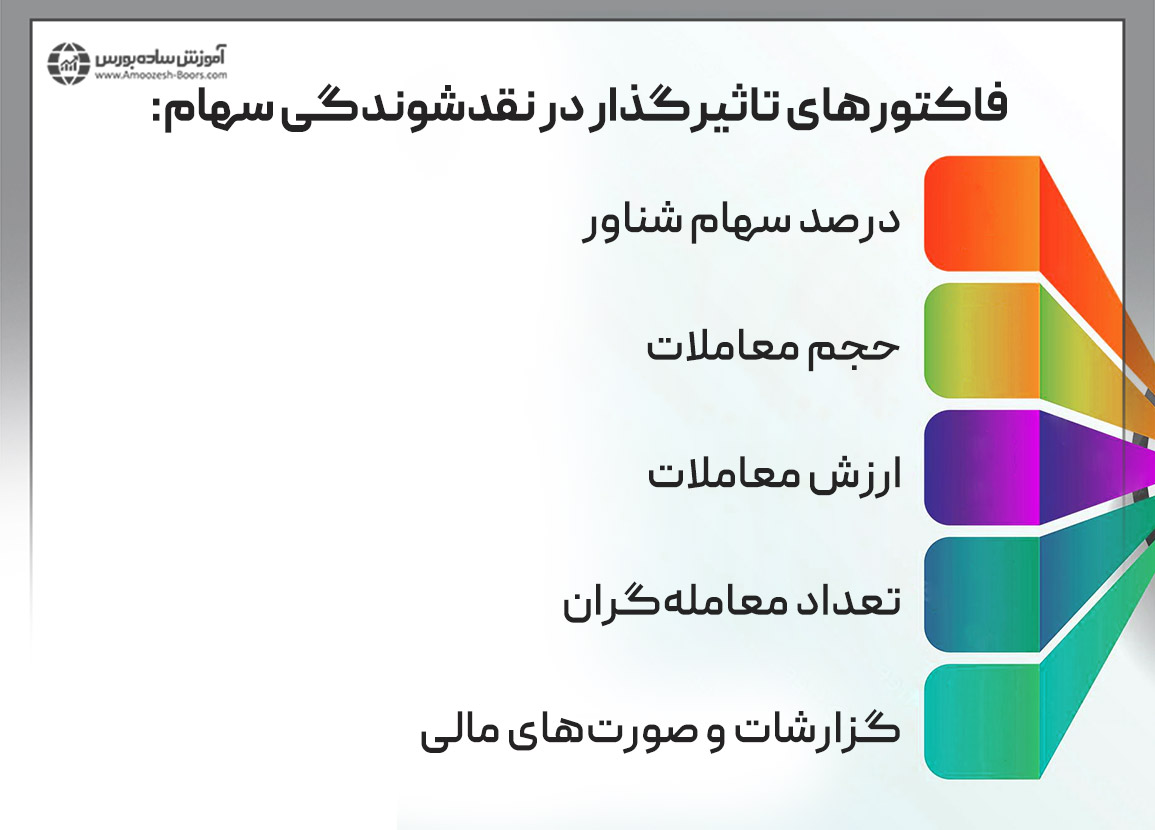 آموزش ساده بورس
www.Amoozesh-Boors.com

فاکتورهای تاثیرگذار در نقدشوندگی سهام:

درصد سهام شناور

حجم معاملات

ارزش معاملات

تعداد معامله‌گران

گزارشات و صورت‌های مالی